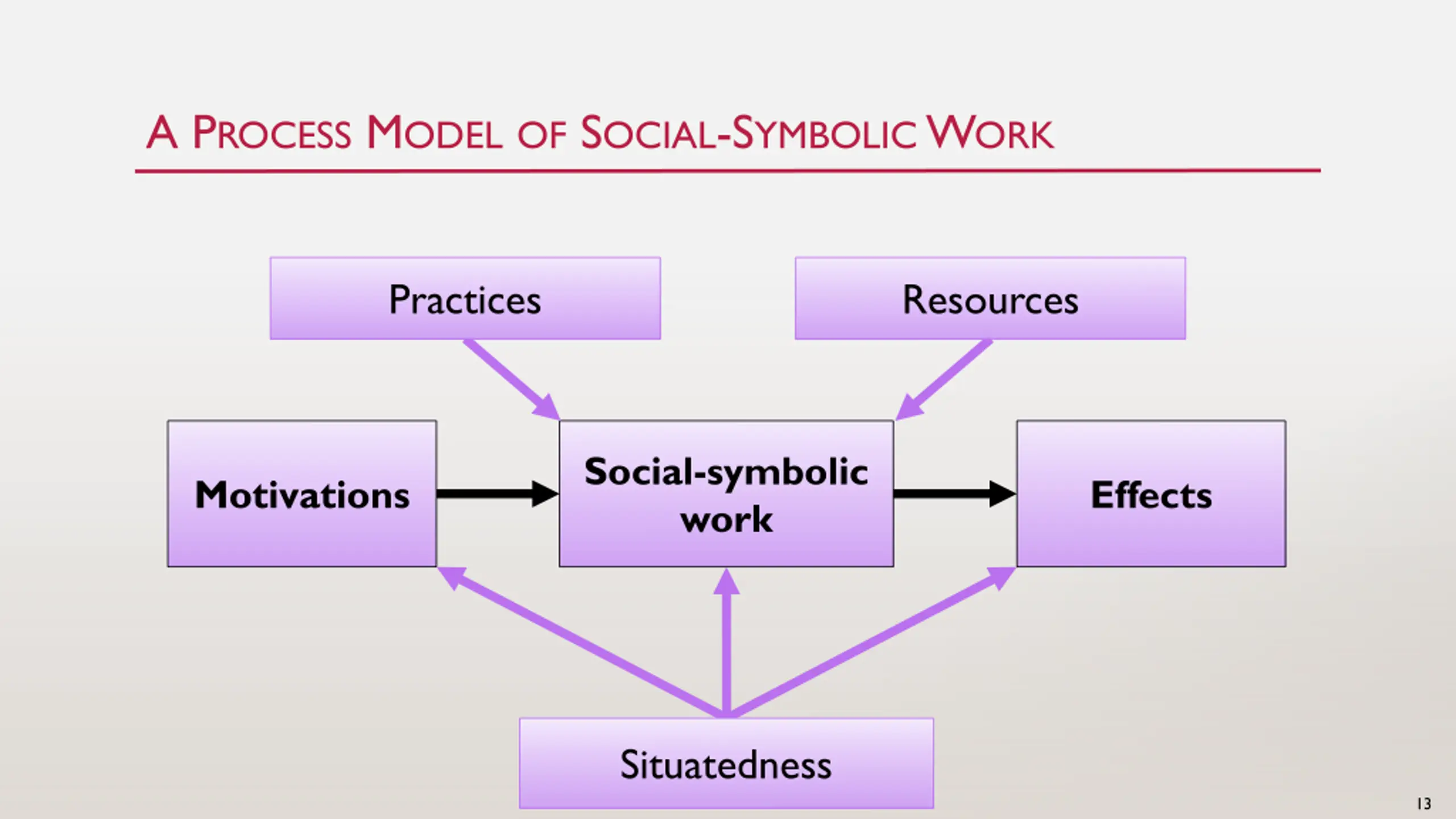 A PROCESS MODEL OF SOCIAL-SYMBOLIC WORK

Practices

Resources

Motivations

Social-symbolic work

Effects

Situatedness

13